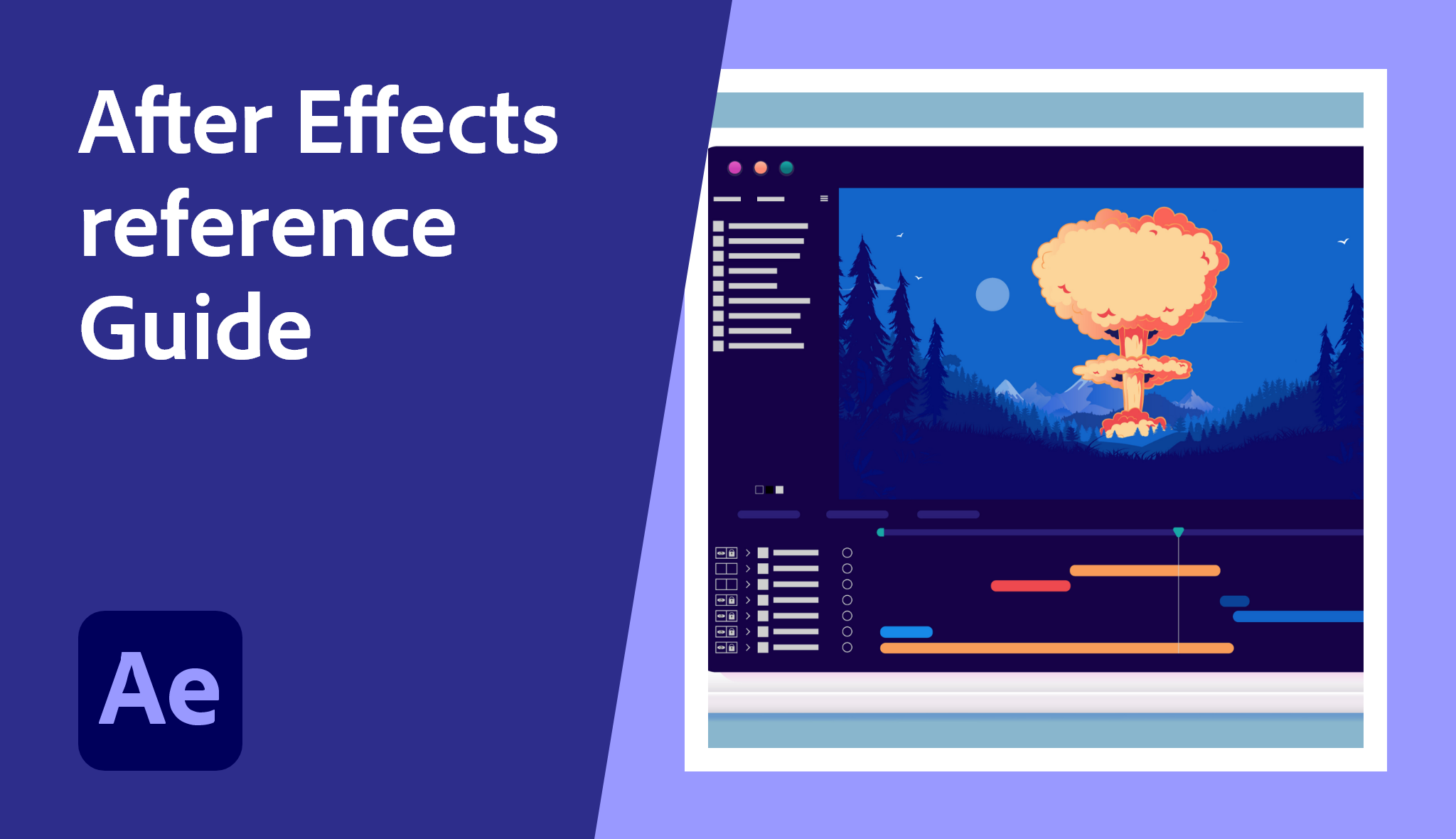 After Effects reference Guide

Ae